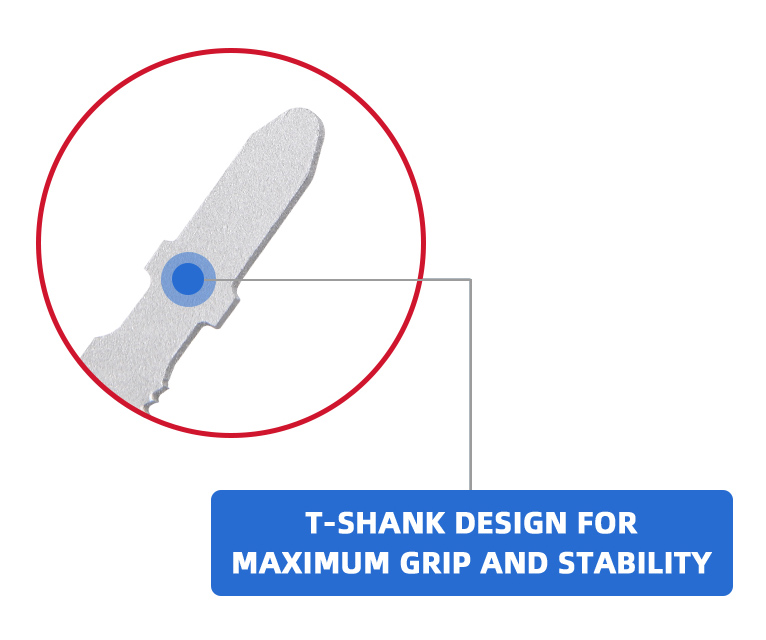 T-SHANK DESIGN FOR MAXIMUM GRIP AND STABILITY